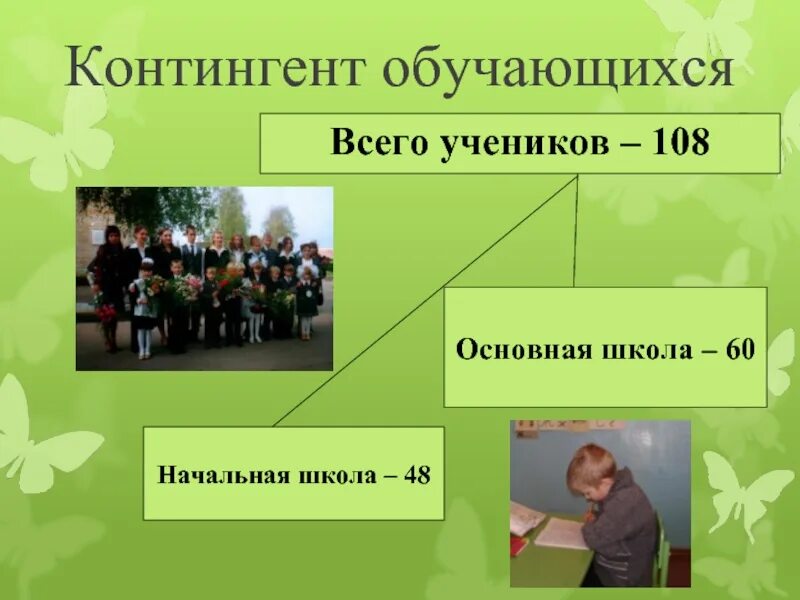 Контингент обучающихся

Всего учеников – 108

Основная школа – 60

Начальная школа – 48